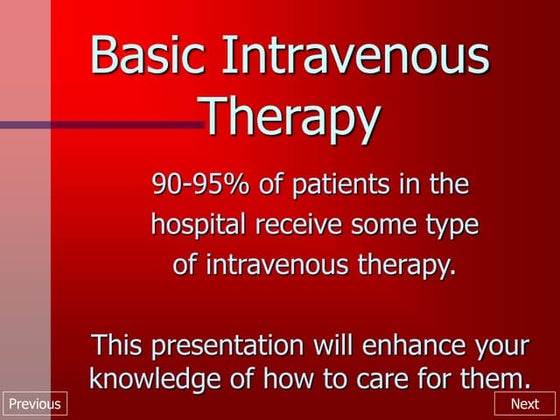 Basic Intravenous Therapy

90-95% of patients in the hospital receive some type of intravenous therapy.

This presentation will enhance your knowledge of how to care for them.

Previous

Next